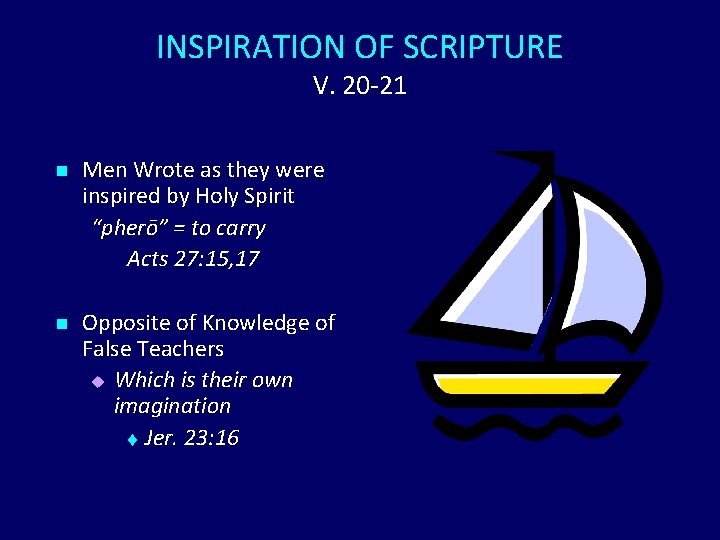 INSPIRATION OF SCRIPTURE
V. 20-21

Men Wrote as they were inspired by Holy Spirit
"pherō" = to carry
Acts 27:15,17

Opposite of Knowledge of False Teachers
Which is their own imagination
Jer. 23:16